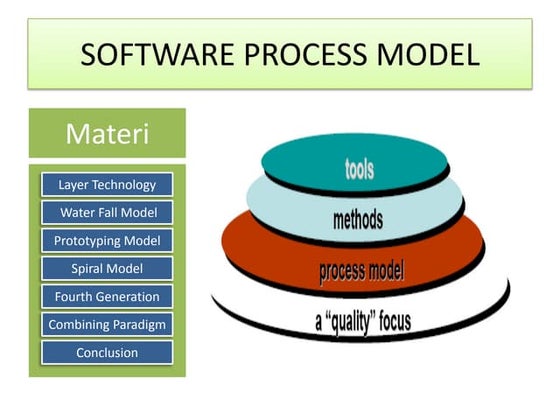 SOFTWARE PROCESS MODEL

Materi

Layer Technology

Water Fall Model

Prototyping Model

Spiral Model

Fourth Generation

Combining Paradigm

Conclusion

tools

methods

process model

a “quality” focus